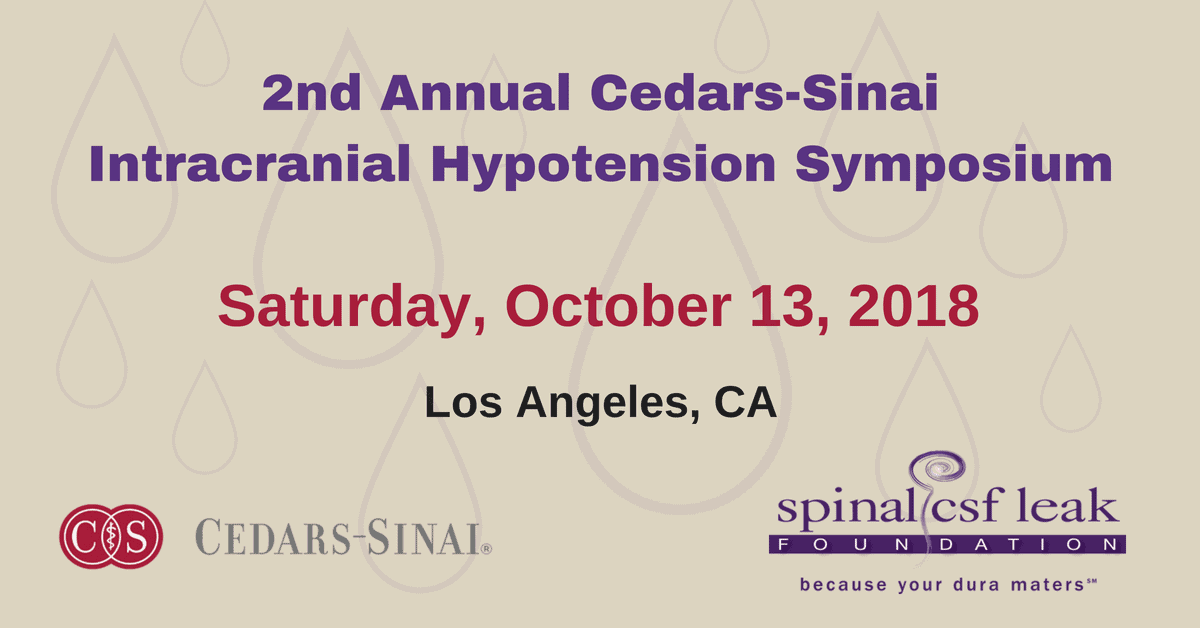 2nd Annual Cedars-Sinai Intracranial Hypotension Symposium

Saturday, October 13, 2018

Los Angeles, CA

CS

CEDARS-SINAI®

spinal csf leak
FOUNDATION
because your dura maters℠